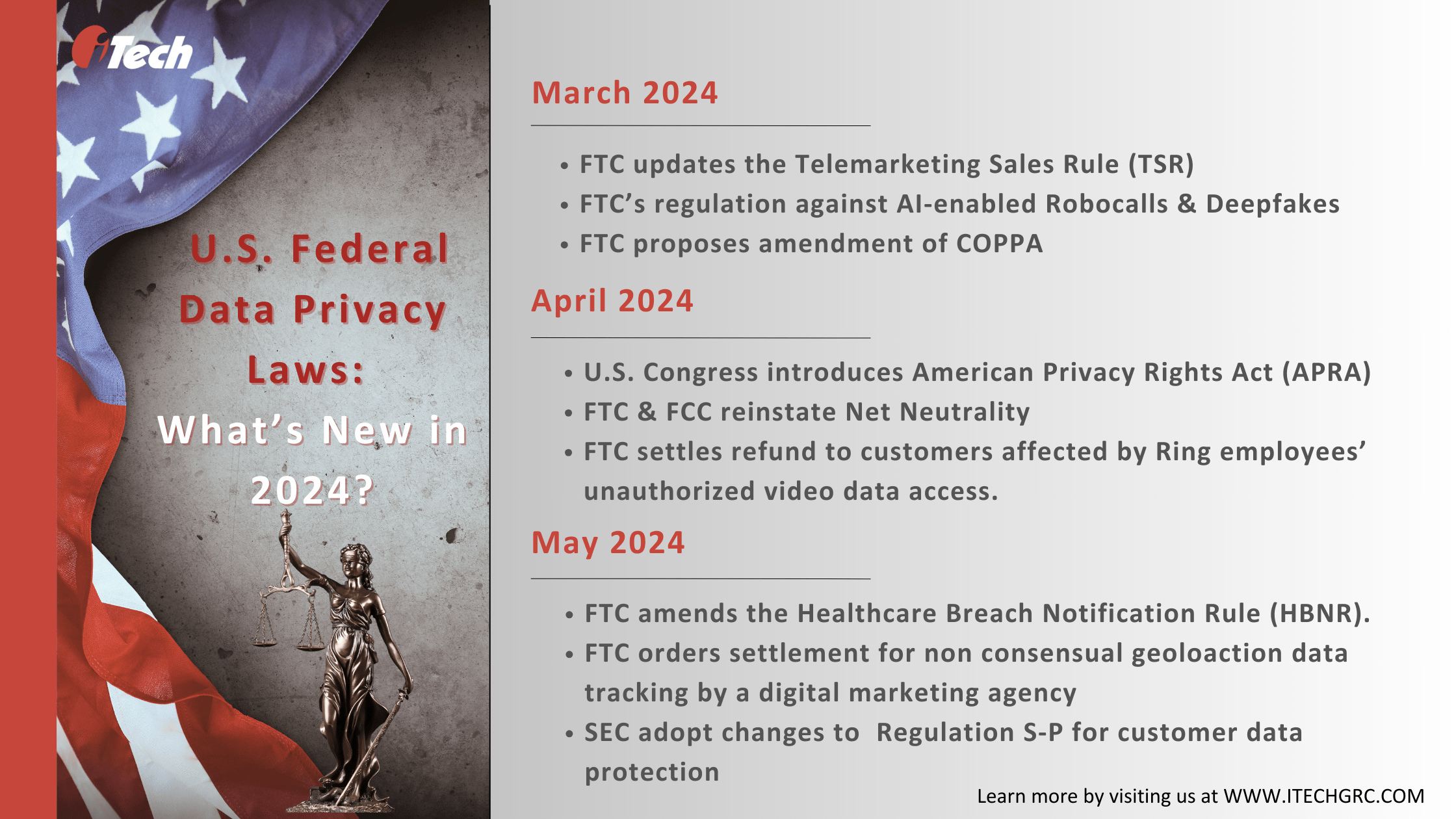 iTech

U.S. Federal Data Privacy Laws: What's New in 2024?

March 2024

• FTC updates the Telemarketing Sales Rule (TSR)
• FTC's regulation against AI-enabled Robocalls & Deepfakes
• FTC proposes amendment of COPPA

April 2024

• U.S. Congress introduces American Privacy Rights Act (APRA)
• FTC & FCC reinstate Net Neutrality
• FTC settles refund to customers affected by Ring employees' unauthorized video data access.

May 2024

• FTC amends the Healthcare Breach Notification Rule (HBNR).
• FTC orders settlement for non consensual geoloaction data tracking by a digital marketing agency
• SEC adopt changes to Regulation S-P for customer data protection

Learn more by visiting us at WWW.ITECHGRC.COM